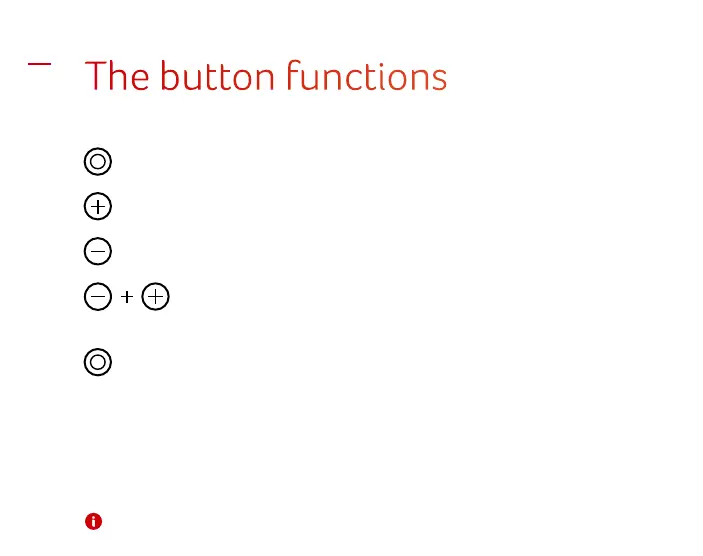 The button functions

+